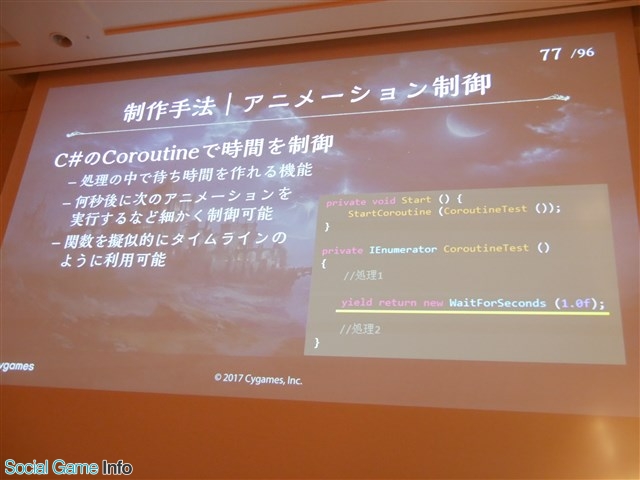 77 /96

制作手法｜アニメーション制御

C#のCoroutineで時間を制御

– 処理の中で待ち時間を作れる機能

– 何秒後に次のアニメーションを実行するなど細かく制御可能

– 関数を擬似的にタイムラインのように利用可能

private void Start () {
    StartCoroutine (CoroutineTest ());
}

private IEnumerator CoroutineTest ()
{
    //処理1

    yield return new WaitForSeconds (1.0f);

    //処理2
}

ygames

© 2017 Cygames, Inc.

Social Game Info